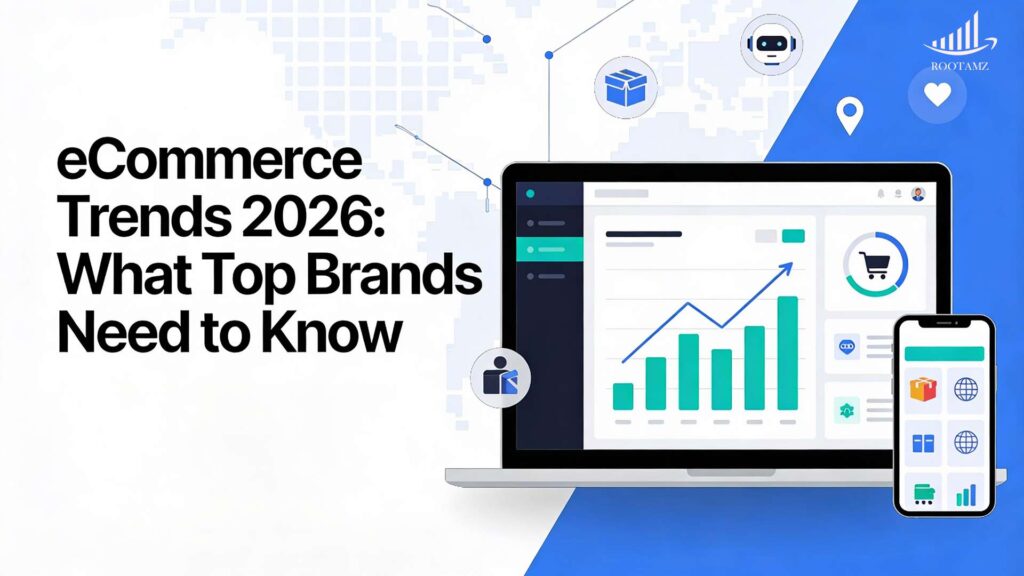 ROOTAMZ

eCommerce Trends 2026: What Top Brands Need to Know